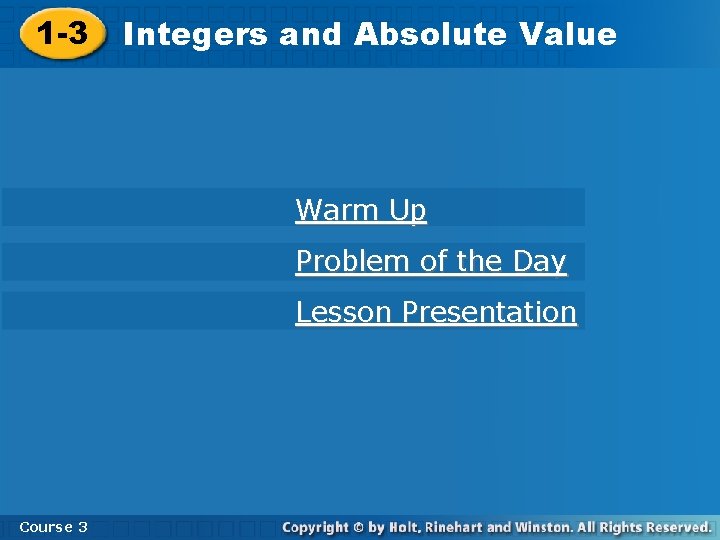 1-3 Integers and Absolute Value

Warm Up

Problem of the Day

Lesson Presentation

Course 3

Copyright © by Holt, Rinehart and Winston. All Rights Reserved.